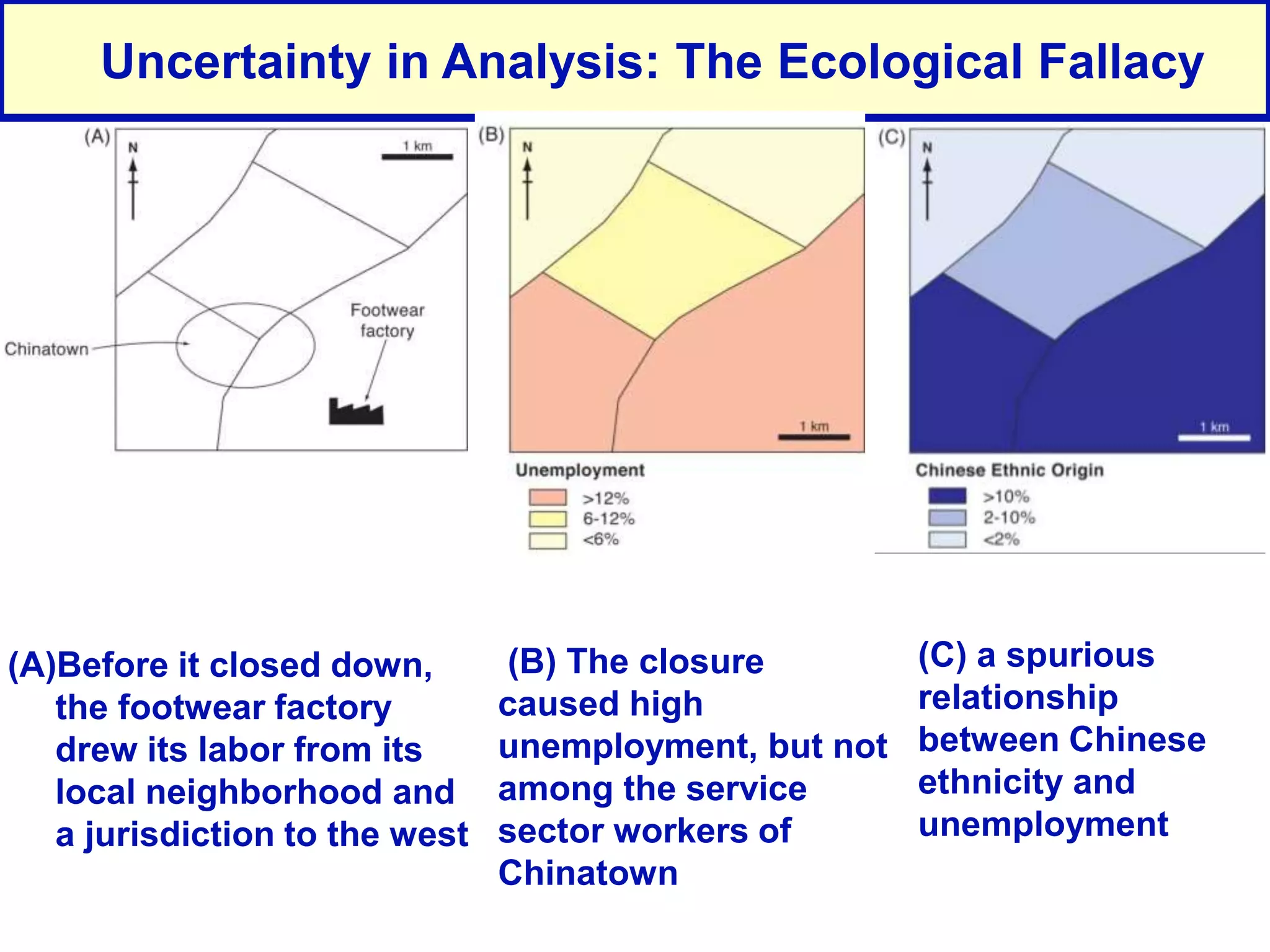 Uncertainty in Analysis: The Ecological Fallacy

(A)

N

1 km

Chinatown

Footwear factory

(B)

N

1 km

Unemployment

>12%

6-12%

<6%

(C)

N

1 km

Chinese Ethnic Origin

>10%

2-10%

<2%

(A)Before it closed down, the footwear factory drew its labor from its local neighborhood and a jurisdiction to the west

(B) The closure caused high unemployment, but not among the service sector workers of Chinatown

(C) a spurious relationship between Chinese ethnicity and unemployment